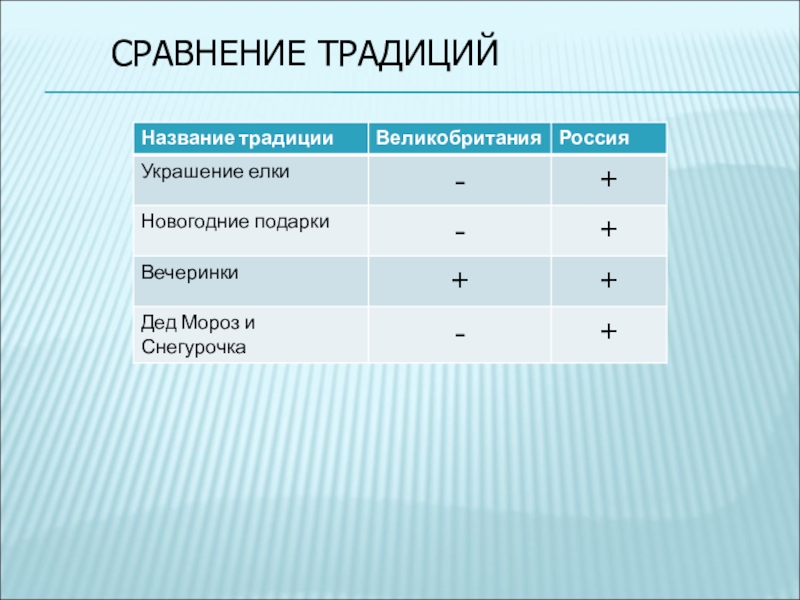 СРАВНЕНИЕ ТРАДИЦИЙ

| Название традиции | Великобритания | Россия |
|---|---|---|
| Украшение елки | - | + |
| Новогодние подарки | - | + |
| Вечеринки | + | + |
| Дед Мороз и Снегурочка | - | + |